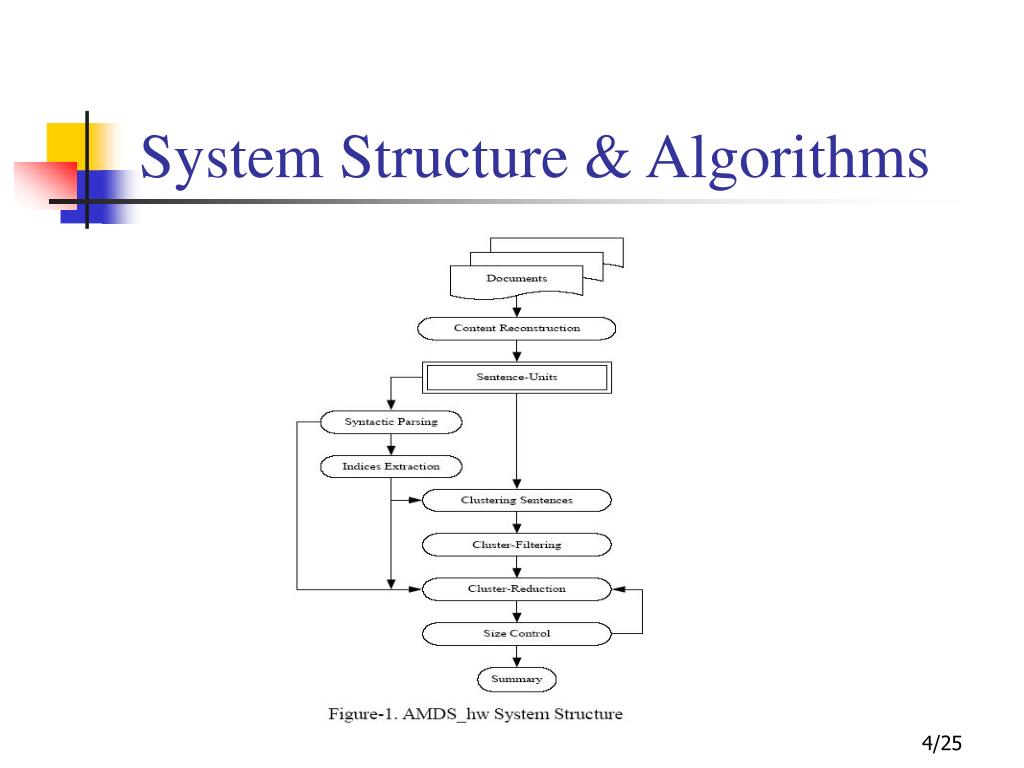 System Structure & Algorithms

Documents

Content Reconstruction

Sentence-Units

Syntactic Parsing

Indices Extraction

Clustering Sentences

Cluster-Filtering

Cluster-Reduction

Size Control

Summary

Figure-1. AMDS_hw System Structure

4/25